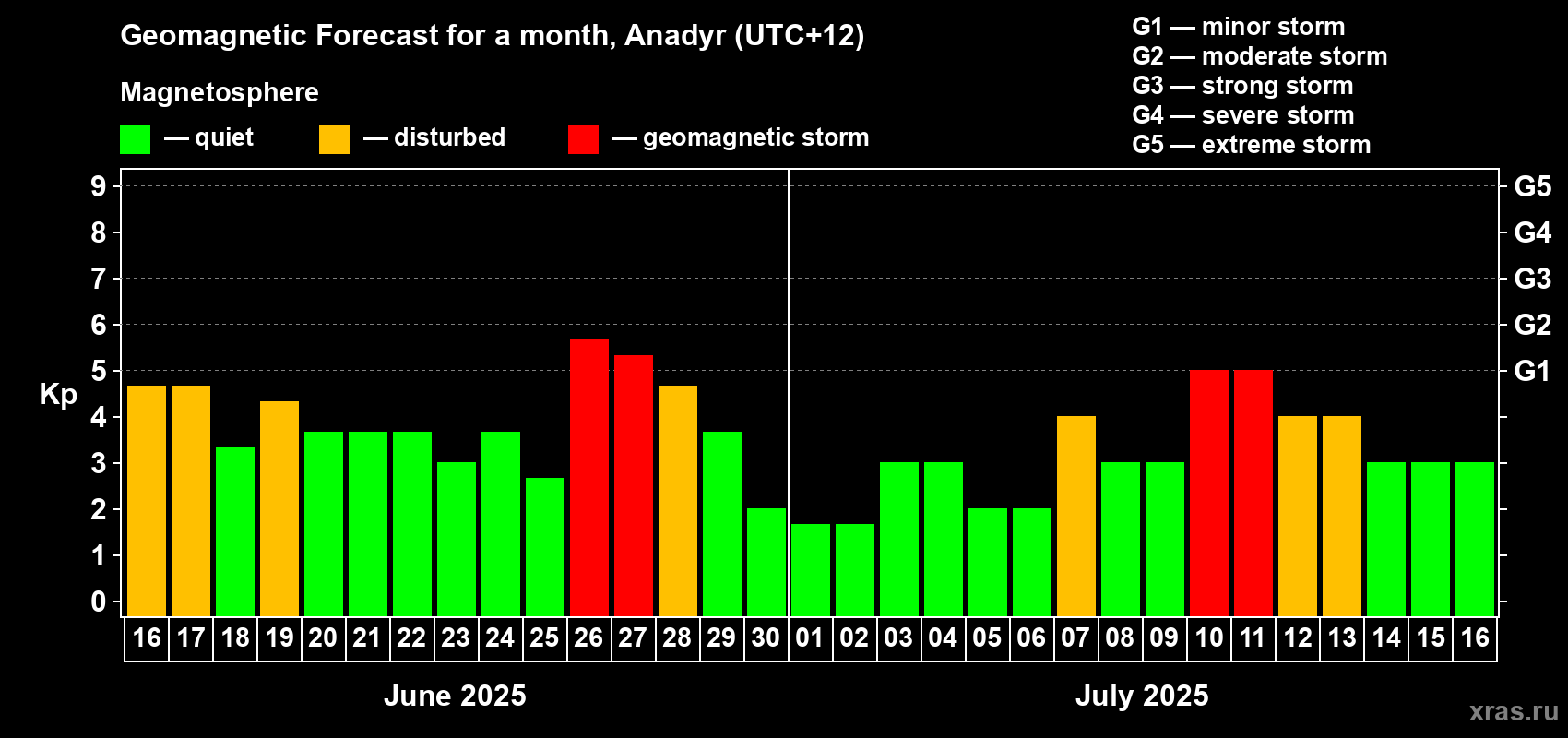 Geomagnetic Forecast for a month, Anadyr (UTC+12)

Magnetosphere

— quiet — disturbed — geomagnetic storm

G1 — minor storm
G2 — moderate storm
G3 — strong storm
G4 — severe storm
G5 — extreme storm

Kp

9
8
7
6
5
4
3
2
1
0

G5
G4
G3
G2
G1

16 17 18 19 20 21 22 23 24 25 26 27 28 29 30 01 02 03 04 05 06 07 08 09 10 11 12 13 14 15 16

June 2025

July 2025

xras.ru